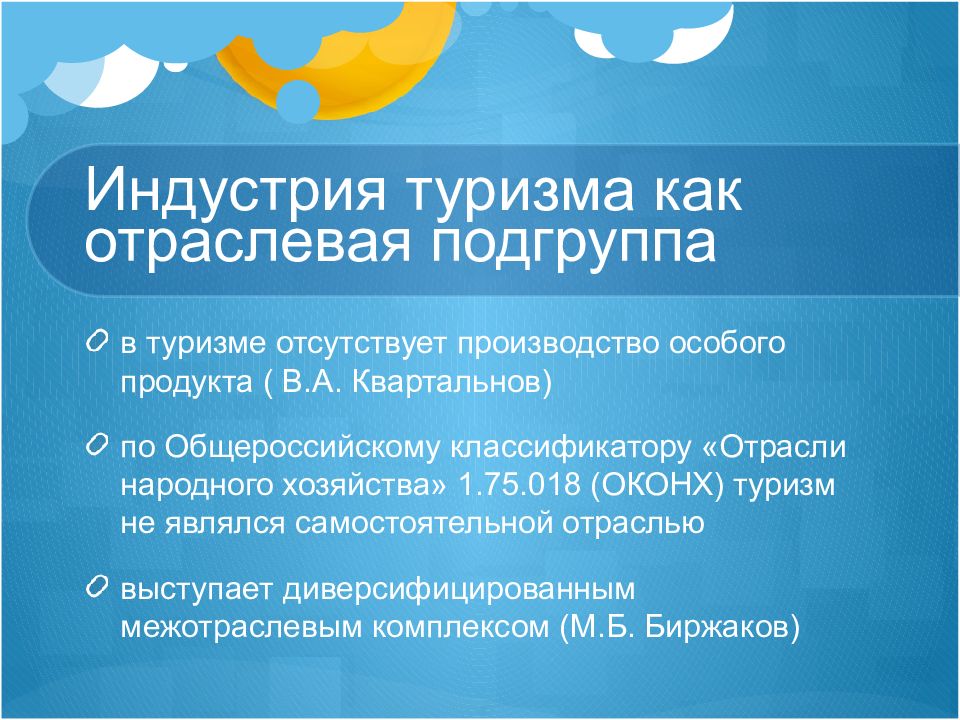 Индустрия туризма как отраслевая подгруппа

в туризме отсутствует производство особого продукта ( В.А. Квартальнов)

по Общероссийскому классификатору «Отрасли народного хозяйства» 1.75.018 (ОКОНХ) туризм не являлся самостоятельной отраслью

выступает диверсифицированным межотраслевым комплексом (М.Б. Биржаков)